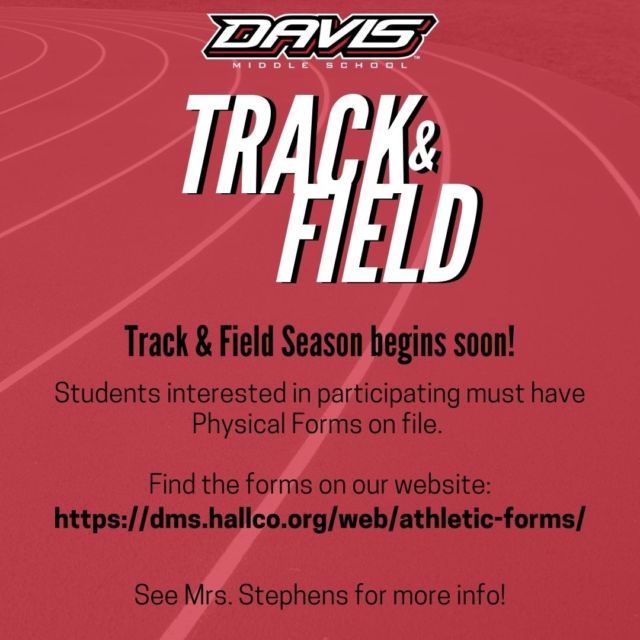 DAVIS
MIDDLE SCHOOL

TRACK & FIELD

Track & Field Season begins soon!

Students interested in participating must have Physical Forms on file.

Find the forms on our website:
https://dms.hallco.org/web/athletic-forms/

See Mrs. Stephens for more info!